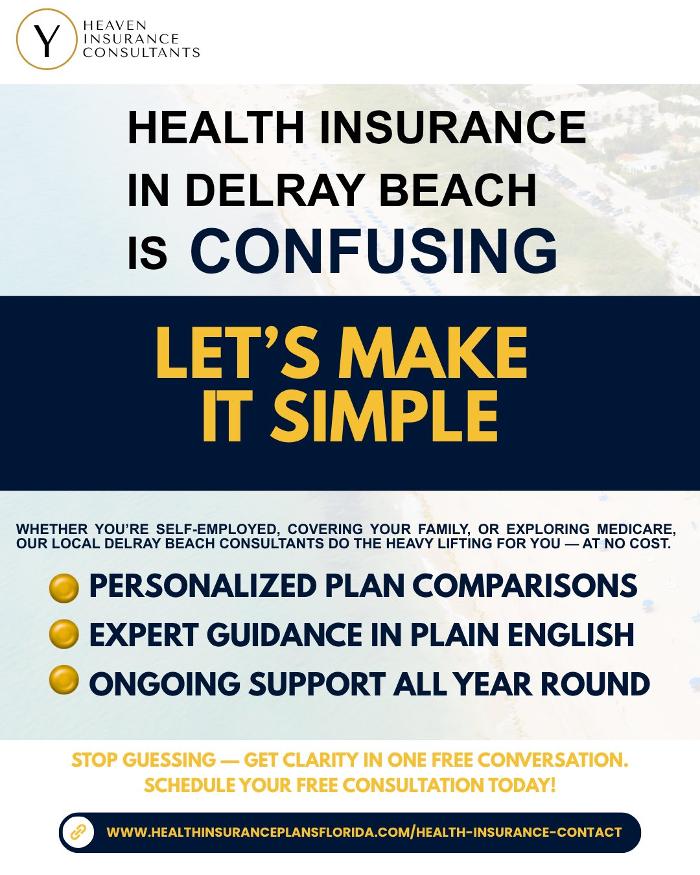 Y HEAVEN INSURANCE CONSULTANTS

HEALTH INSURANCE IN DELRAY BEACH IS CONFUSING

LET'S MAKE IT SIMPLE

WHETHER YOU'RE SELF-EMPLOYED, COVERING YOUR FAMILY, OR EXPLORING MEDICARE, OUR LOCAL DELRAY BEACH CONSULTANTS DO THE HEAVY LIFTING FOR YOU — AT NO COST.

PERSONALIZED PLAN COMPARISONS
EXPERT GUIDANCE IN PLAIN ENGLISH
ONGOING SUPPORT ALL YEAR ROUND

STOP GUESSING — GET CLARITY IN ONE FREE CONVERSATION. SCHEDULE YOUR FREE CONSULTATION TODAY!

WWW.HEALTHINSURANCEPLANSFLORIDA.COM/HEALTH-INSURANCE-CONTACT